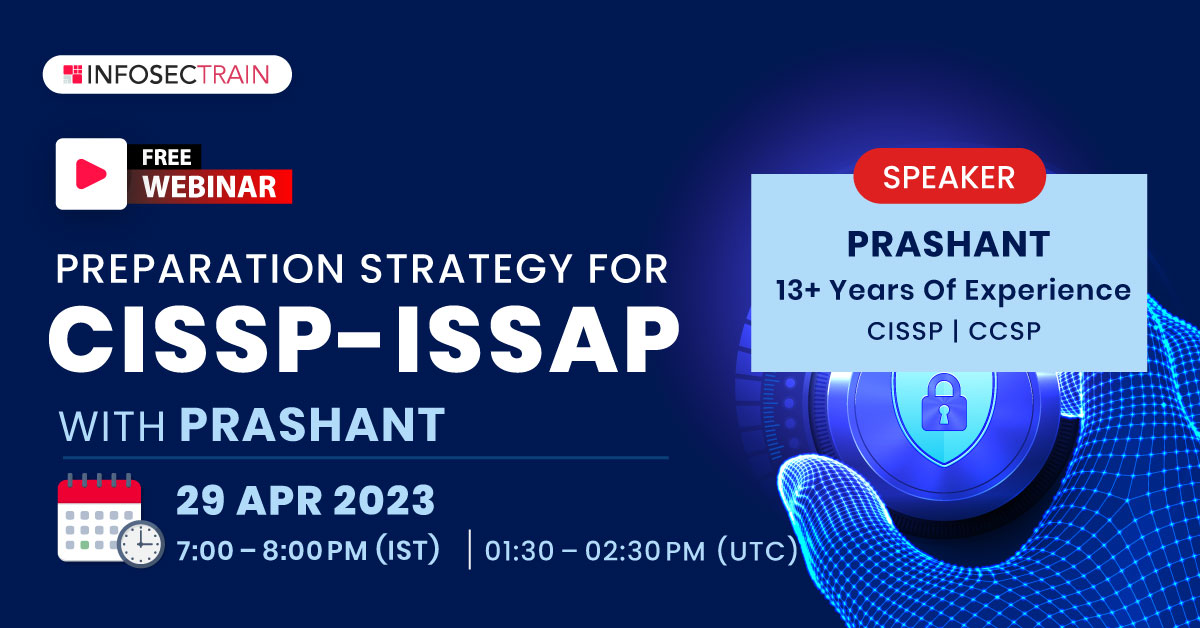 INFOSECTRAIN

FREE
WEBINAR

PREPARATION STRATEGY FOR
CISSP-ISSAP
WITH PRASHANT

29 APR 2023
7:00 – 8:00 PM (IST) | 01:30 – 02:30 PM (UTC)

SPEAKER
PRASHANT
13+ Years Of Experience
CISSP | CCSP